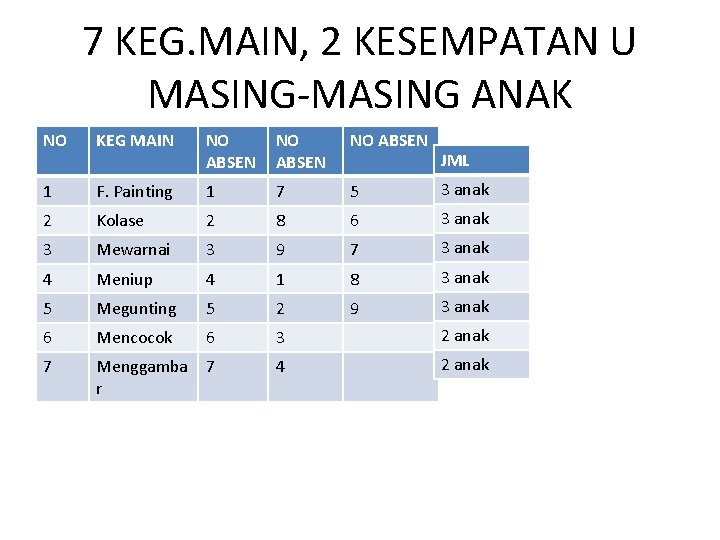 7 KEG.MAIN, 2 KESEMPATAN U MASING-MASING ANAK

| NO | KEG MAIN | NO ABSEN | NO ABSEN | NO ABSEN | JML |
|---|---|---|---|---|---|
| 1 | F. Painting | 1 | 7 | 5 | 3 anak |
| 2 | Kolase | 2 | 8 | 6 | 3 anak |
| 3 | Mewarnai | 3 | 9 | 7 | 3 anak |
| 4 | Meniup | 4 | 1 | 8 | 3 anak |
| 5 | Megunting | 5 | 2 | 9 | 3 anak |
| 6 | Mencocok | 6 | 3 | | 2 anak |
| 7 | Menggambar | 7 | 4 | | 2 anak |